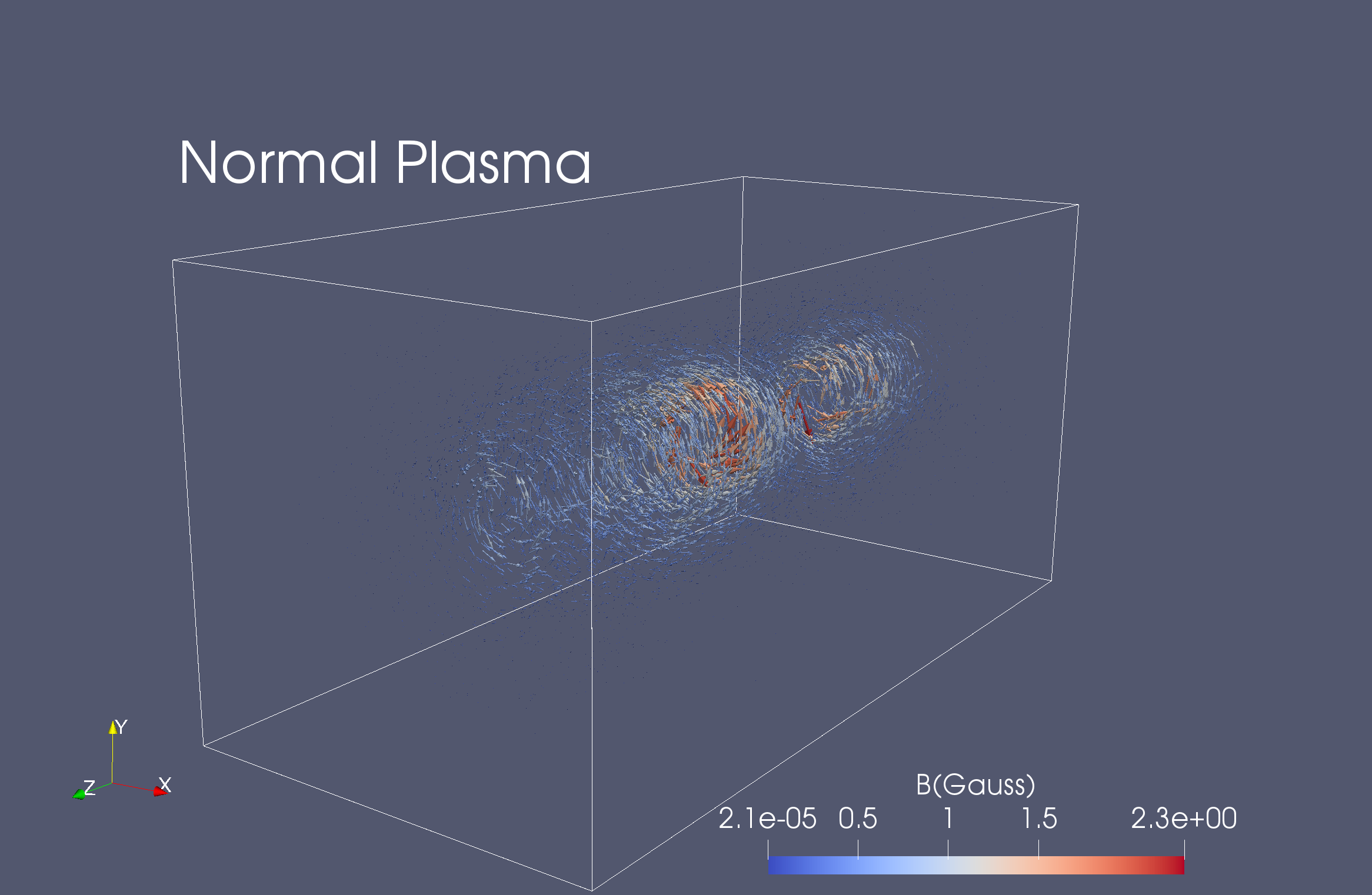 Normal Plasma

Y
Z
X

B(Gauss)
2.1e-05 0.5 1 1.5 2.3e+00